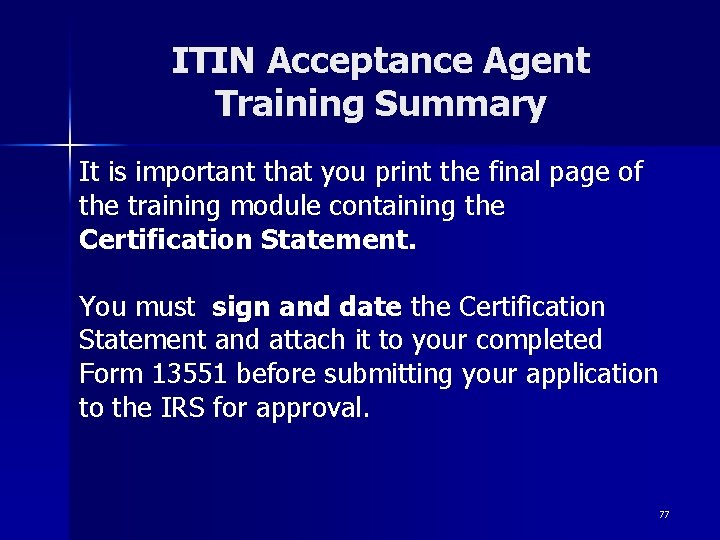 ITIN Acceptance Agent Training Summary

It is important that you print the final page of the training module containing the Certification Statement.

You must sign and date the Certification Statement and attach it to your completed Form 13551 before submitting your application to the IRS for approval.

77